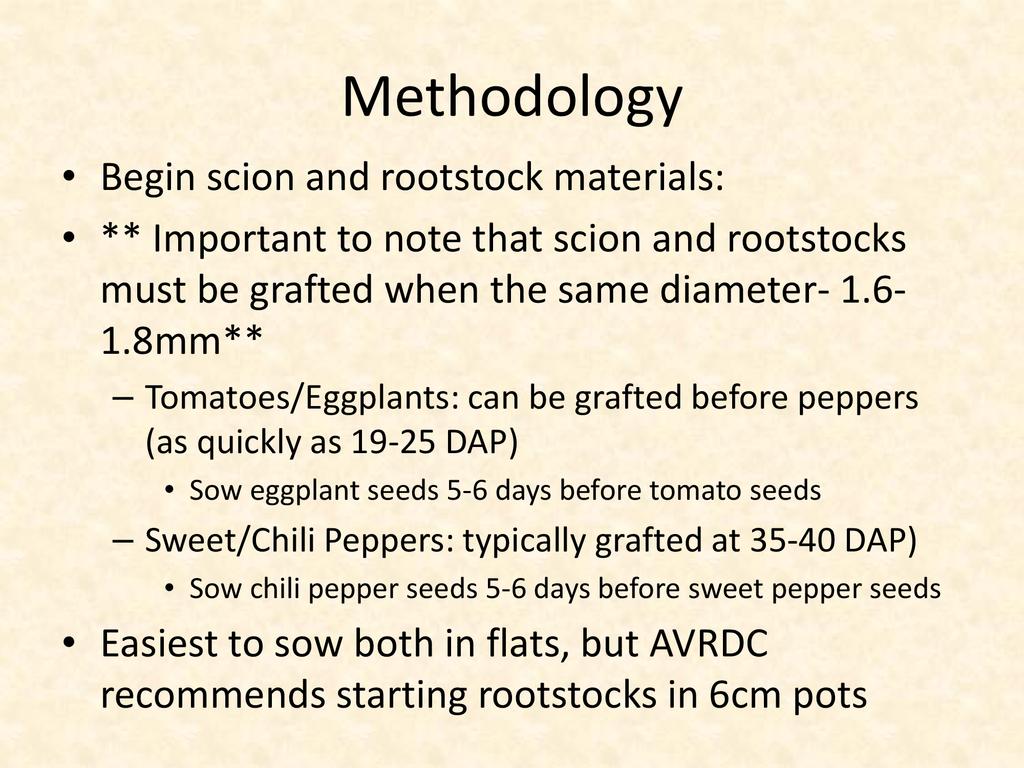 Methodology

• Begin scion and rootstock materials:
• ** Important to note that scion and rootstocks must be grafted when the same diameter- 1.6-1.8mm**
– Tomatoes/Eggplants: can be grafted before peppers (as quickly as 19-25 DAP)
• Sow eggplant seeds 5-6 days before tomato seeds
– Sweet/Chili Peppers: typically grafted at 35-40 DAP)
• Sow chili pepper seeds 5-6 days before sweet pepper seeds
• Easiest to sow both in flats, but AVRDC recommends starting rootstocks in 6cm pots